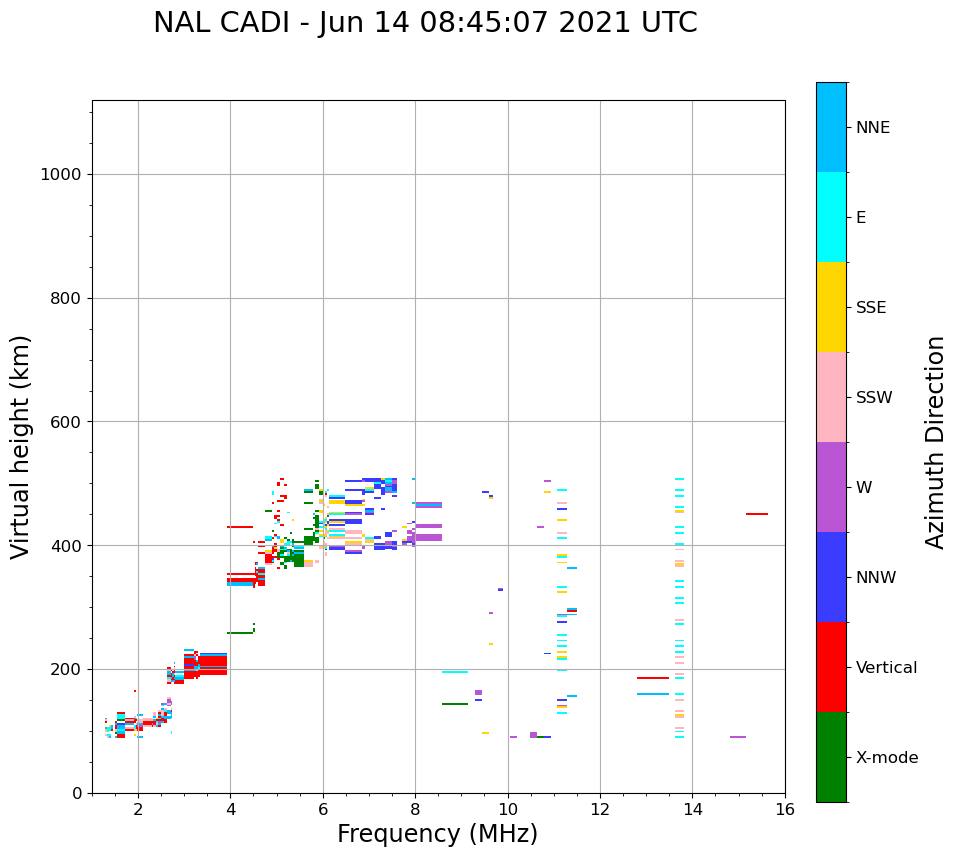 NAL CADI - Jun 14 08:45:07 2021 UTC

Virtual height (km)

1000
800
600
400
200
0

2
4
6
8
10
12
14
16

Frequency (MHz)

NNE
E
SSE
SSW
W
NNW
Vertical
X-mode

Azimuth Direction